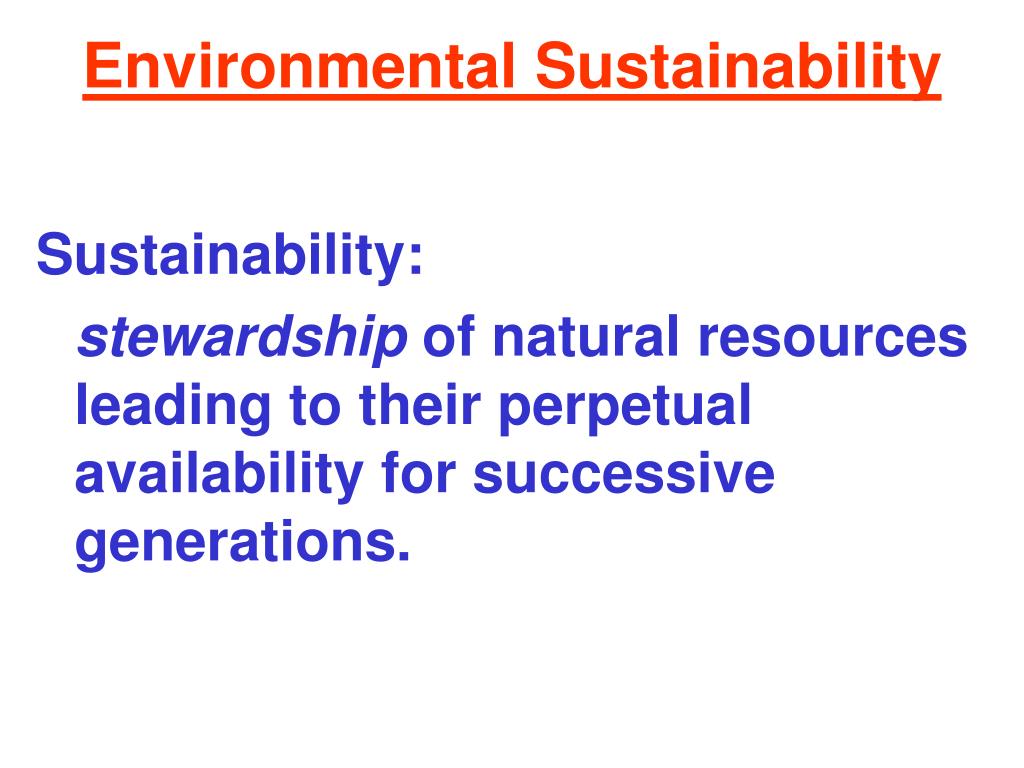 Environmental Sustainability

Sustainability:

stewardship of natural resources leading to their perpetual availability for successive generations.